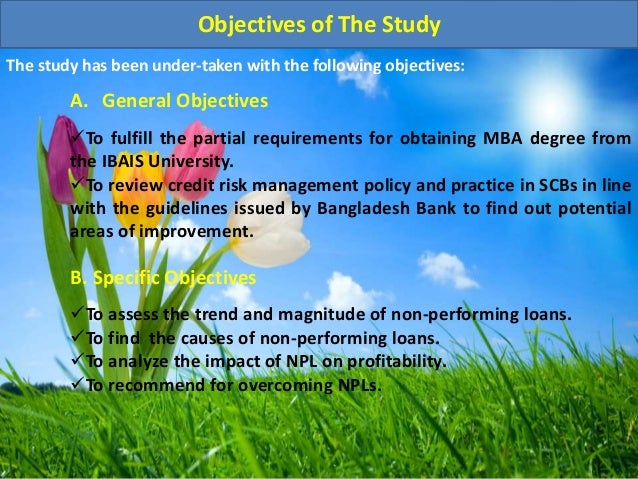 Objectives of The Study

The study has been under-taken with the following objectives:

A. General Objectives

✓To fulfill the partial requirements for obtaining MBA degree from the IBAIS University.

✓To review credit risk management policy and practice in SCBs in line with the guidelines issued by Bangladesh Bank to find out potential areas of improvement.

B. Specific Objectives

✓To assess the trend and magnitude of non-performing loans.

✓To find the causes of non-performing loans.

✓To analyze the impact of NPL on profitability.

✓To recommend for overcoming NPLs.